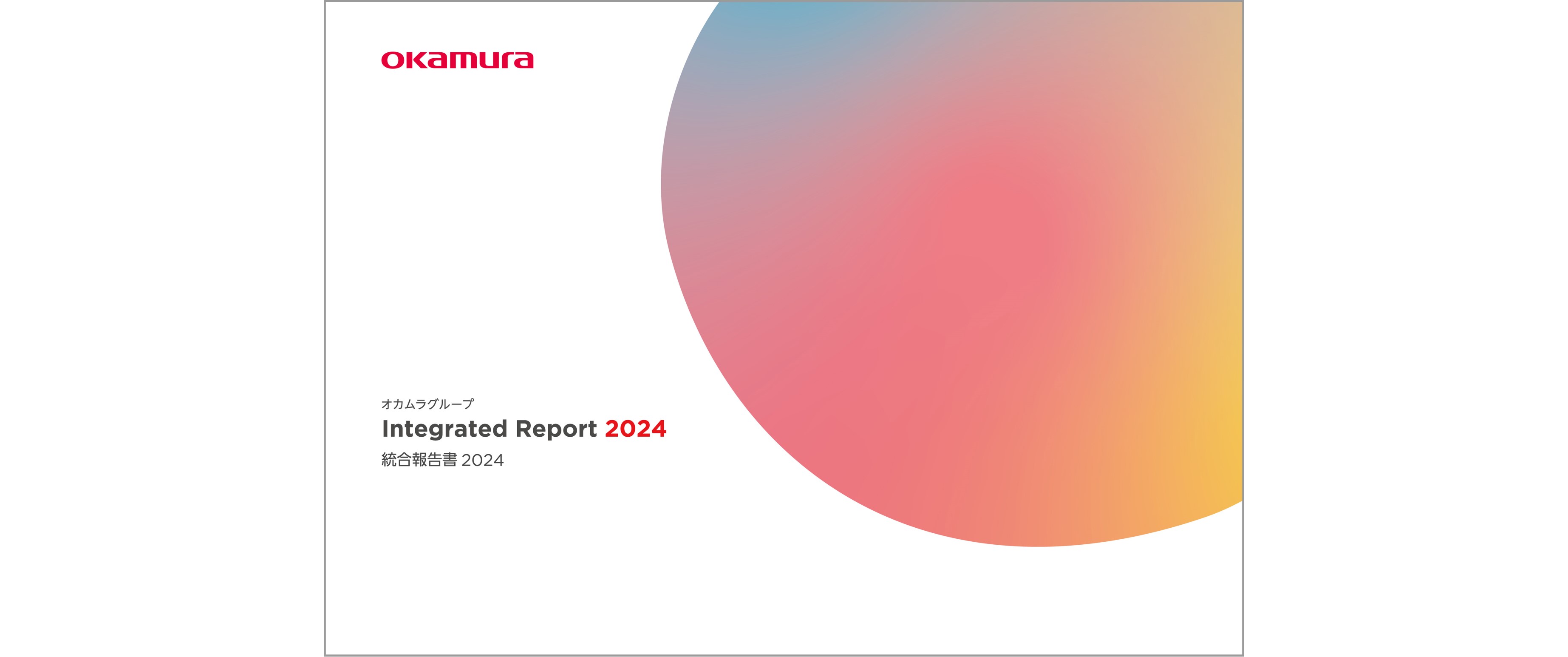 okamura

オカムラグループ

Integrated Report 2024

統合報告書 2024